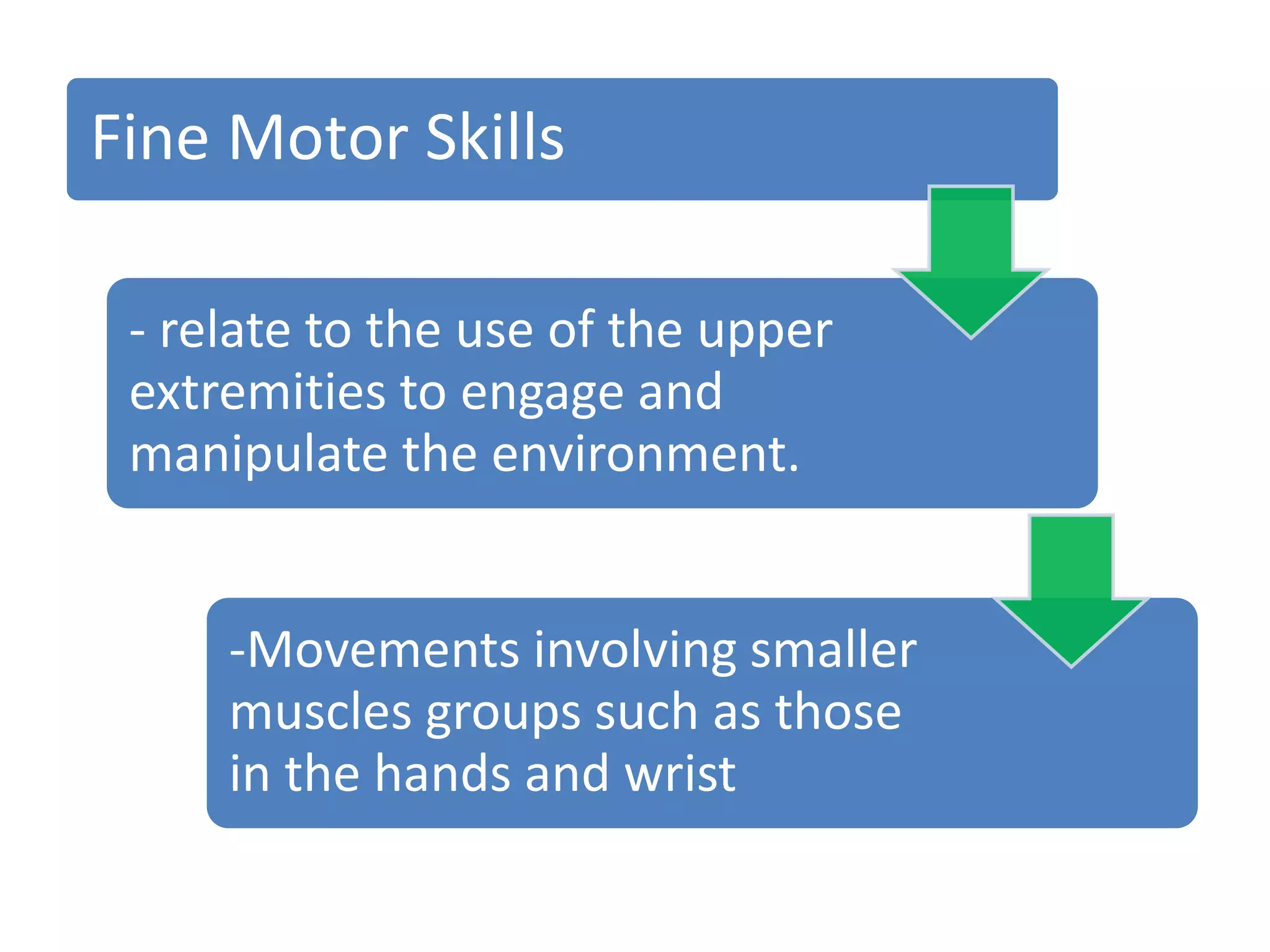 Fine Motor Skills

- relate to the use of the upper extremities to engage and manipulate the environment.

-Movements involving smaller muscles groups such as those in the hands and wrist